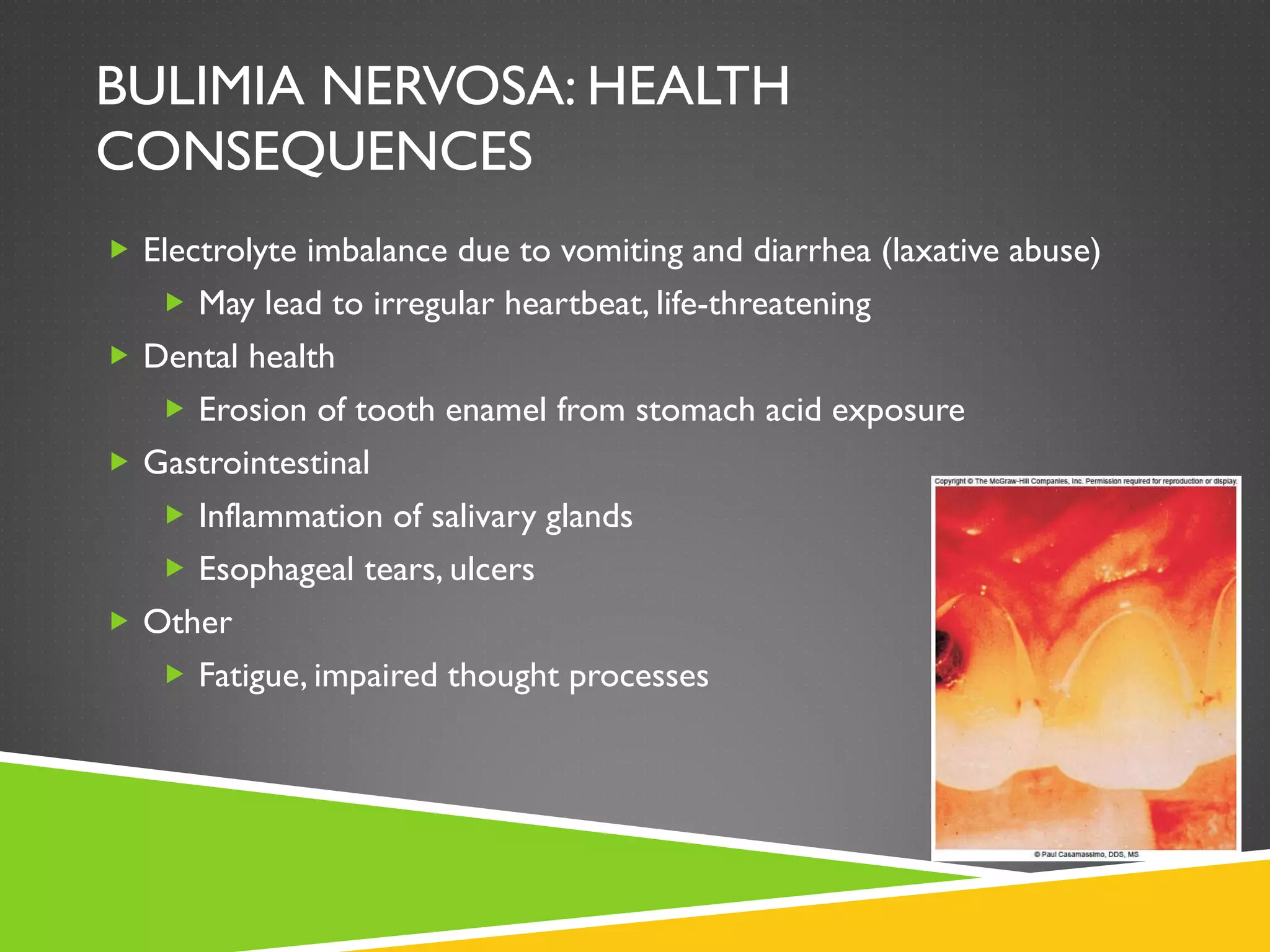 BULIMIA NERVOSA: HEALTH CONSEQUENCES

Electrolyte imbalance due to vomiting and diarrhea (laxative abuse)

May lead to irregular heartbeat, life-threatening

Dental health

Erosion of tooth enamel from stomach acid exposure

Gastrointestinal

Inflammation of salivary glands

Esophageal tears, ulcers

Other

Fatigue, impaired thought processes

Copyright © The McGraw-Hill Companies, Inc. Permission required for reproduction or display.

© Paul Casamassimo, DDS, MS